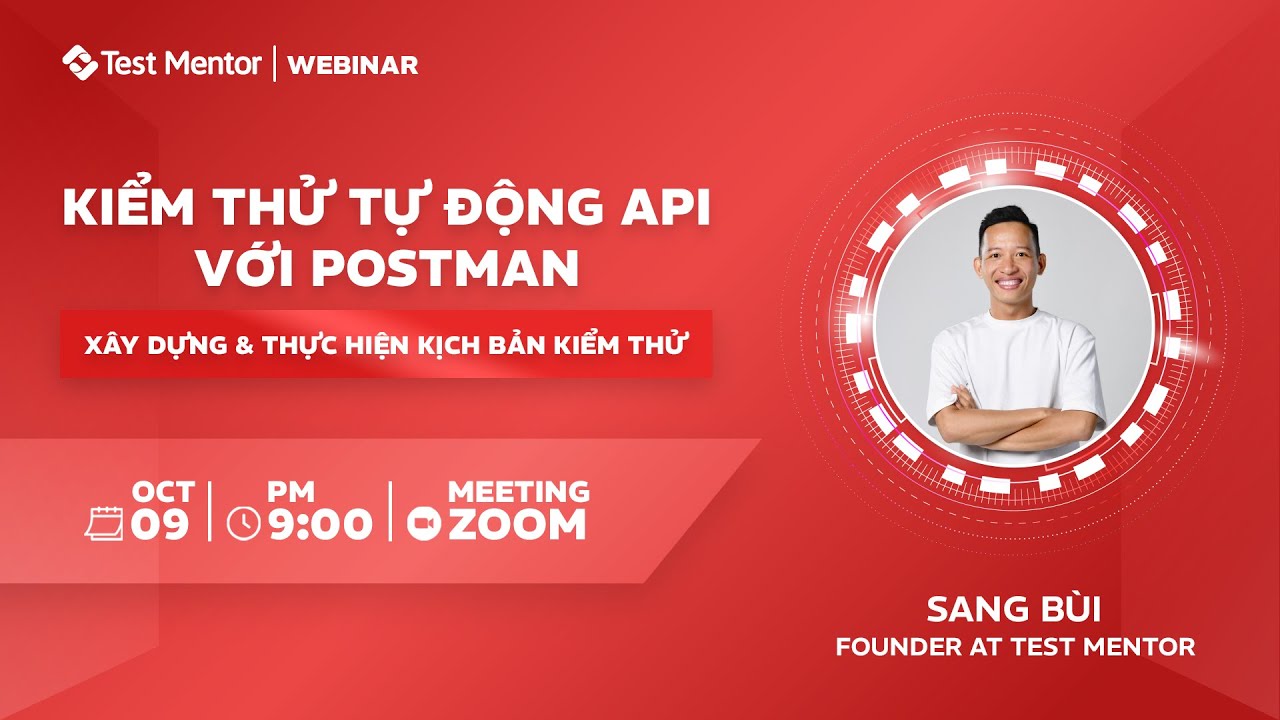 Test Mentor | WEBINAR

KIỂM THỬ TỰ ĐỘNG API VỚI POSTMAN

XÂY DỰNG & THỰC HIỆN KỊCH BẢN KIỂM THỬ

OCT 09 | PM 9:00 | MEETING ZOOM

SANG BÙI
FOUNDER AT TEST MENTOR